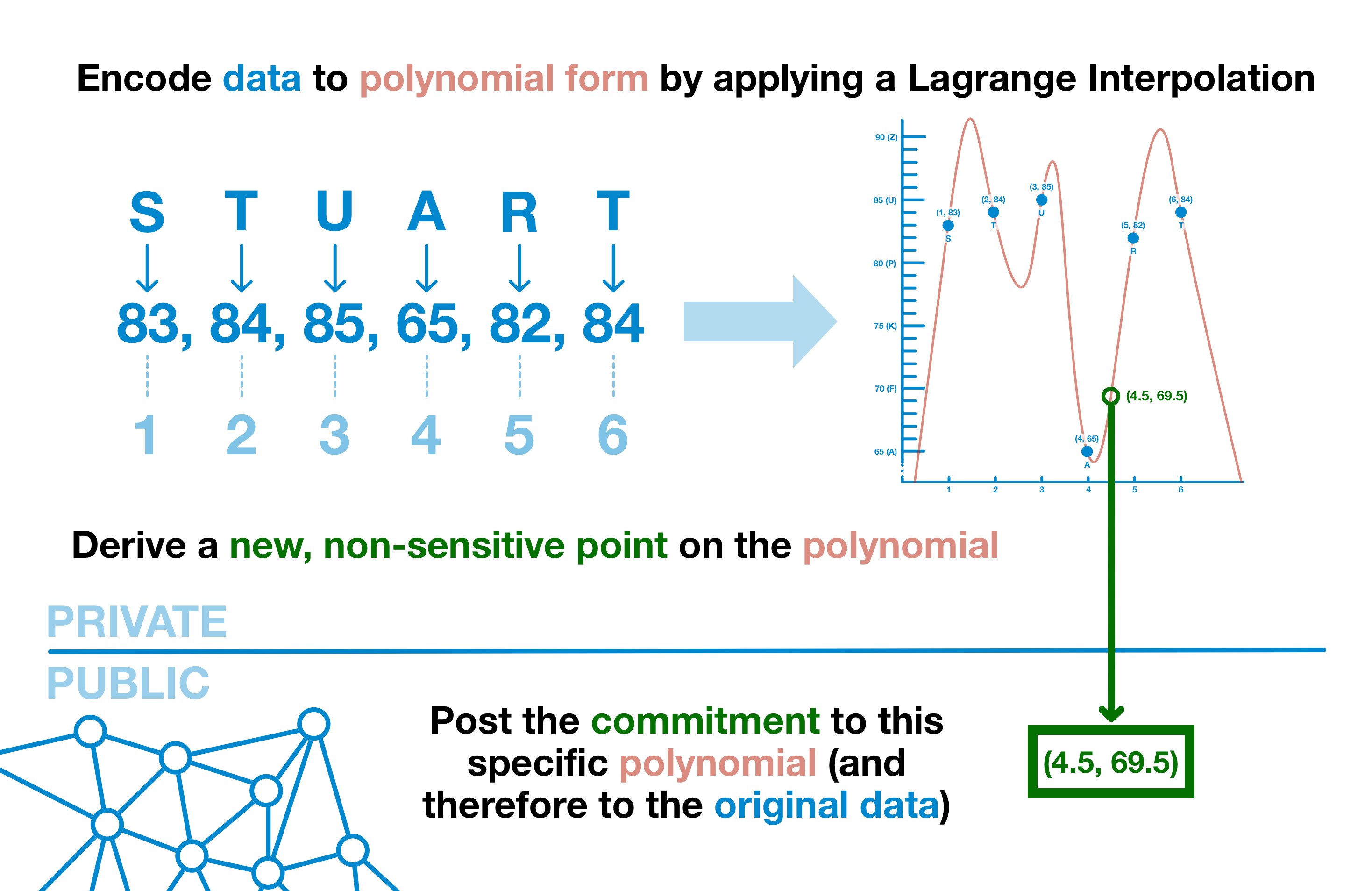 Encode data to polynomial form by applying a Lagrange Interpolation

S T U A R T

83, 84, 85, 65, 82, 84

1 2 3 4 5 6

90 (Z)
85 (U)
80 (P)
75 (K)
70 (F)
65 (A)

(1, 83) S
(2, 84) T
(3, 85) U
(4, 65) A
(5, 82) R
(6, 84) T
(4.5, 69.5)

1 2 3 4 5 6

Derive a new, non-sensitive point on the polynomial

PRIVATE

PUBLIC

Post the commitment to this specific polynomial (and therefore to the original data)

(4.5, 69.5)